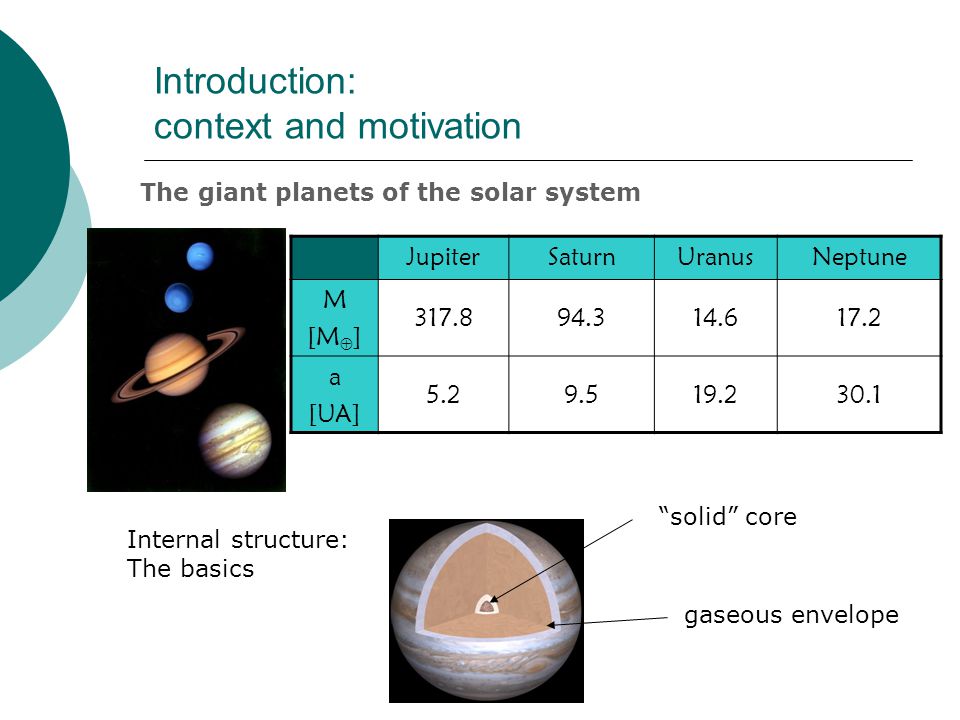 Introduction:
context and motivation

The giant planets of the solar system

| | Jupiter | Saturn | Uranus | Neptune |
|---|---|---|---|---|
| M [$M_{\oplus}$] | 317.8 | 94.3 | 14.6 | 17.2 |
| a [UA] | 5.2 | 9.5 | 19.2 | 30.1 |

Internal structure:
The basics

“solid” core

gaseous envelope